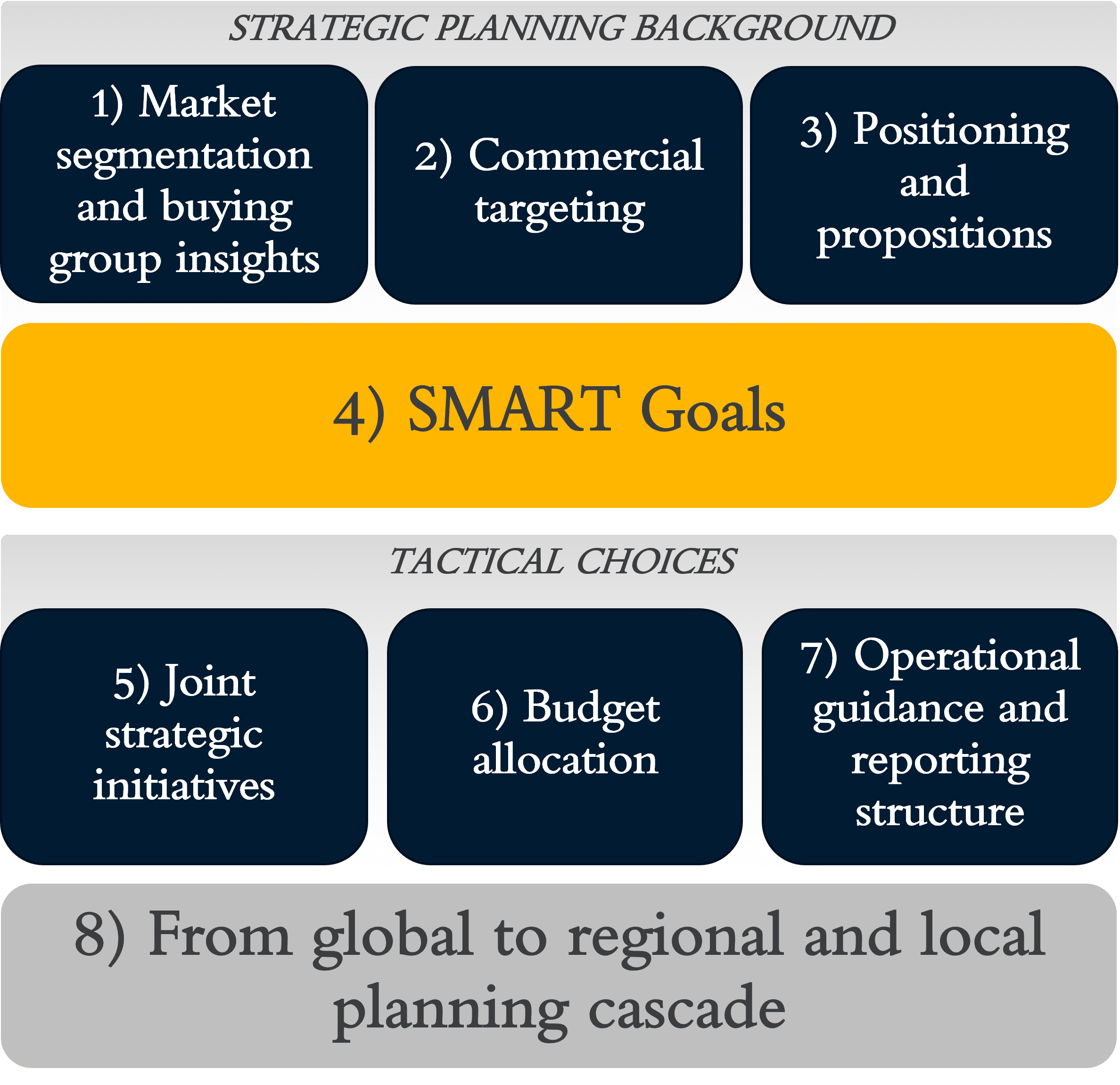 STRATEGIC PLANNING BACKGROUND

1) Market segmentation and buying group insights

2) Commercial targeting

3) Positioning and propositions

4) SMART Goals

TACTICAL CHOICES

5) Joint strategic initiatives

6) Budget allocation

7) Operational guidance and reporting structure

8) From global to regional and local planning cascade